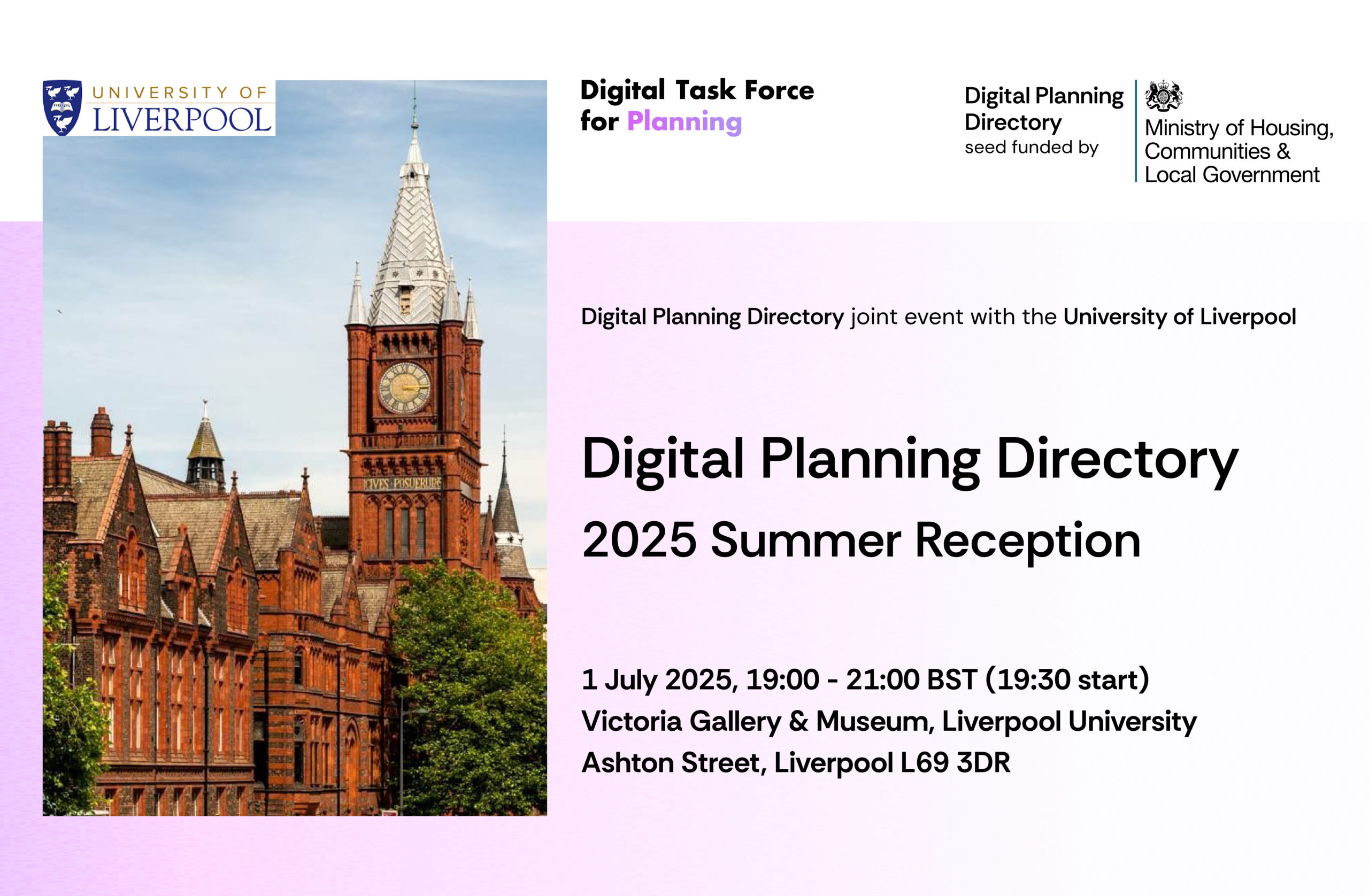 UNIVERSITY OF LIVERPOOL

CIVES POSUERUNT

Digital Task Force for Planning

Digital Planning Directory seed funded by

Ministry of Housing, Communities & Local Government

Digital Planning Directory joint event with the University of Liverpool

Digital Planning Directory

2025 Summer Reception

1 July 2025, 19:00 - 21:00 BST (19:30 start)
Victoria Gallery & Museum, Liverpool University
Ashton Street, Liverpool L69 3DR